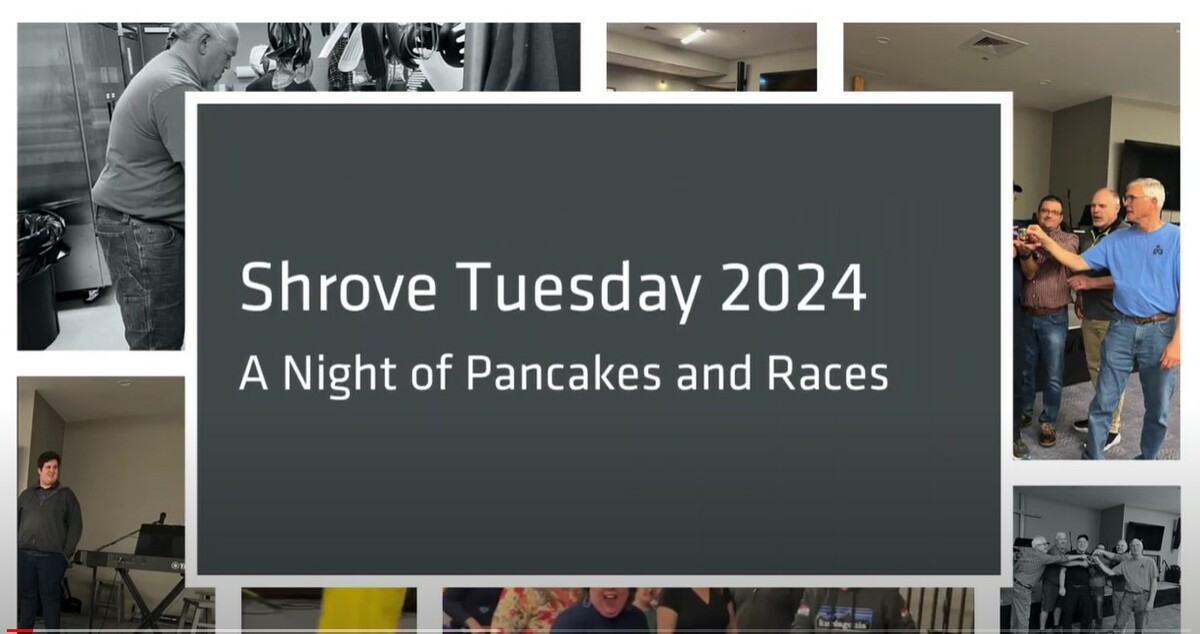 Shrove Tuesday 2024

A Night of Pancakes and Races